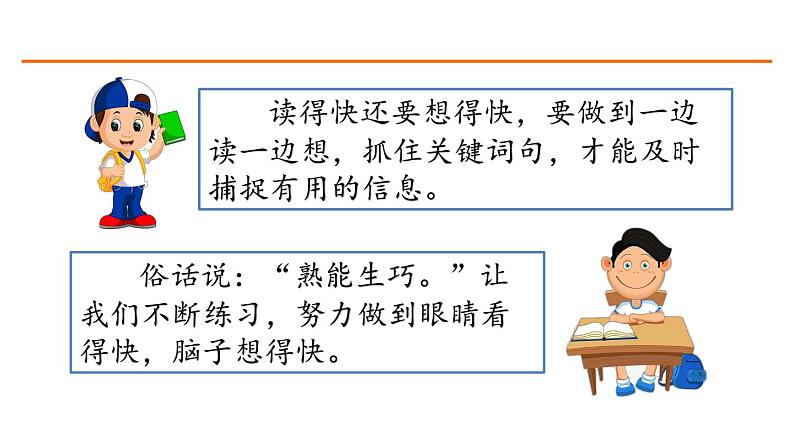 读得快还要想得快，要做到一边读一边想，抓住关键词句，才能及时捕捉有用的信息。

俗话说：“熟能生巧。”让我们不断练习，努力做到眼睛看得快，脑子想得快。